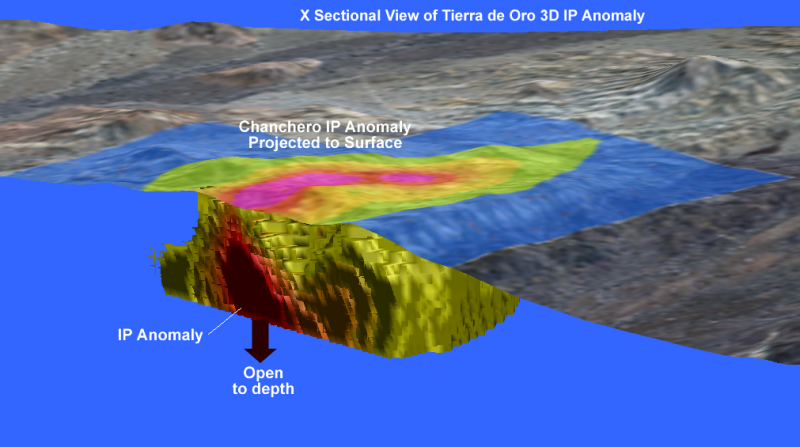 X Sectional View of Tierra de Oro 3D IP Anomaly

Chanchero IP Anomaly
Projected to Surface

IP Anomaly

Open
to depth